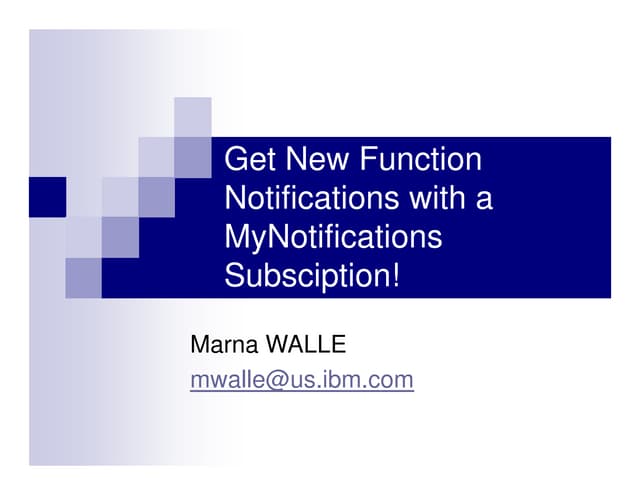 Get New Function Notifications with a MyNotifications Subsciption!

Marna WALLE
mwalle@us.ibm.com